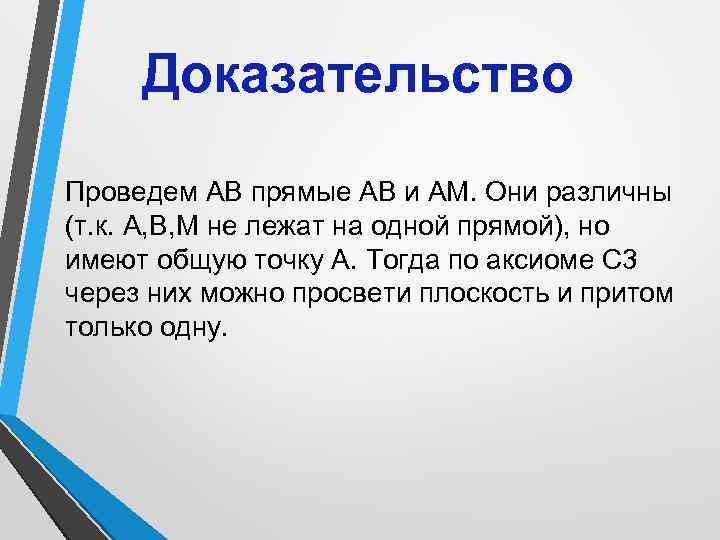 Доказательство

Проведем АВ прямые АВ и АМ. Они различны (т.к. А,В,М не лежат на одной прямой), но имеют общую точку А. Тогда по аксиоме С3 через них можно просвети плоскость и притом только одну.